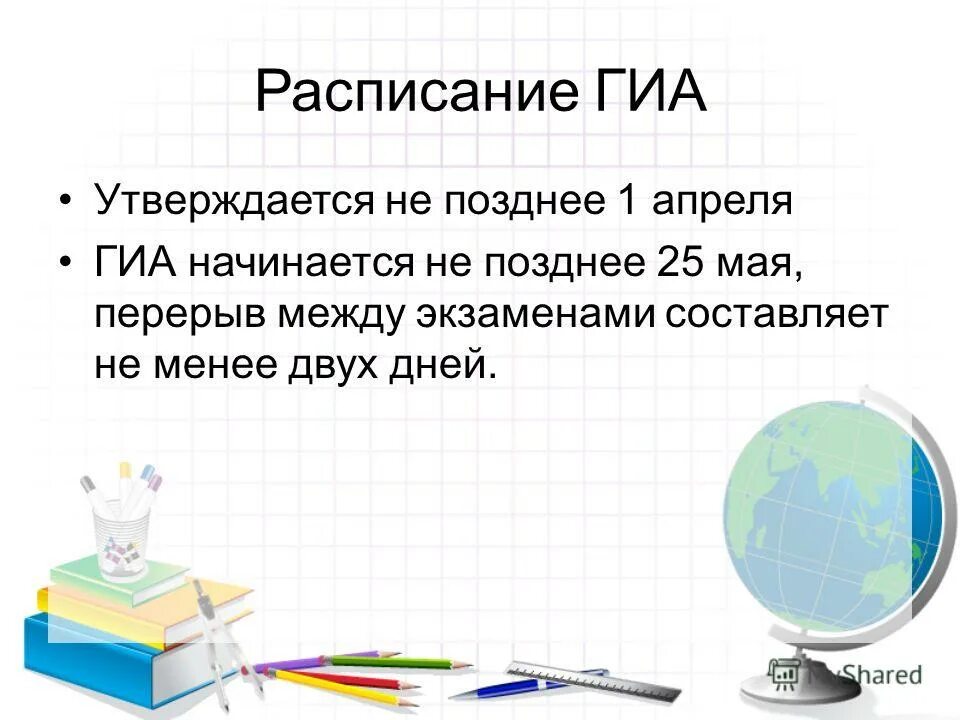 Расписание ГИА

• Утверждается не позднее 1 апреля
• ГИА начинается не позднее 25 мая, перерыв между экзаменами составляет не менее двух дней.

MyShared